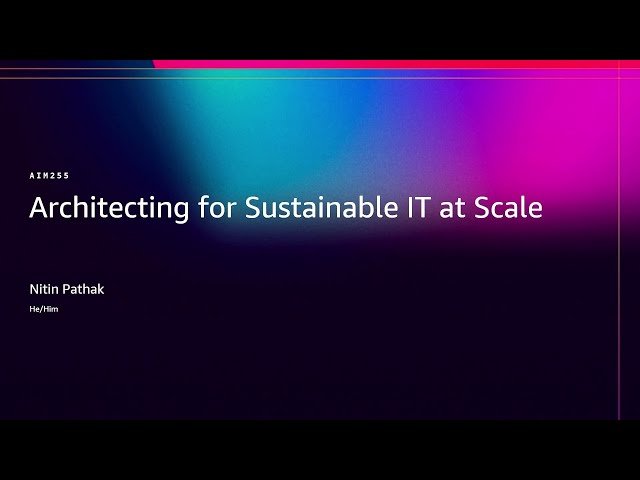 AIM255

Architecting for Sustainable IT at Scale

Nitin Pathak

He/Him